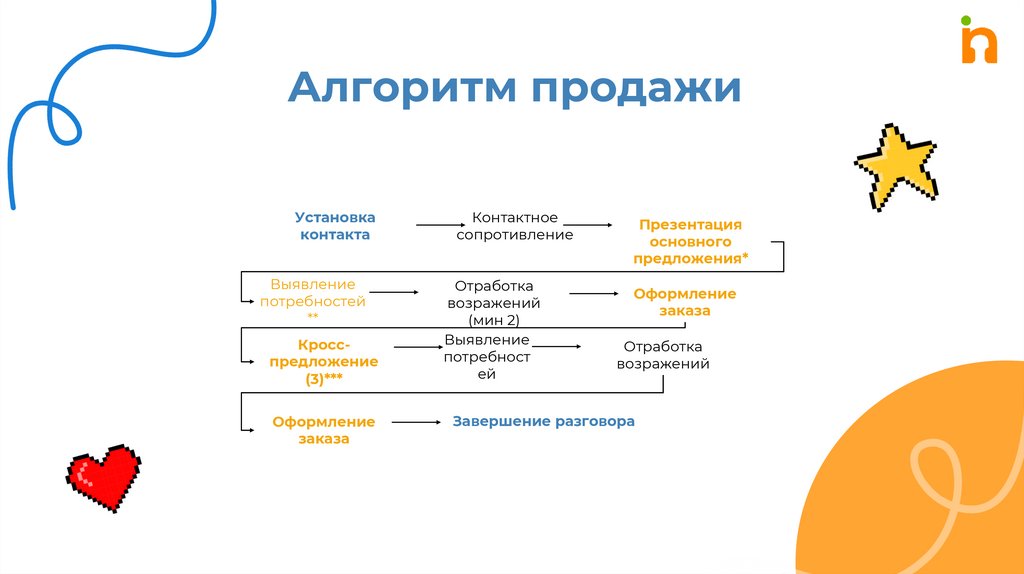 Алгоритм продажи

Установка контакта

Контактное сопротивление

Презентация основного предложения*

Выявление потребностей **

Отработка возражений (мин 2)

Оформление заказа

Кросс-предложение (3)***

Выявление потребностей

Отработка возражений

Оформление заказа

Завершение разговора